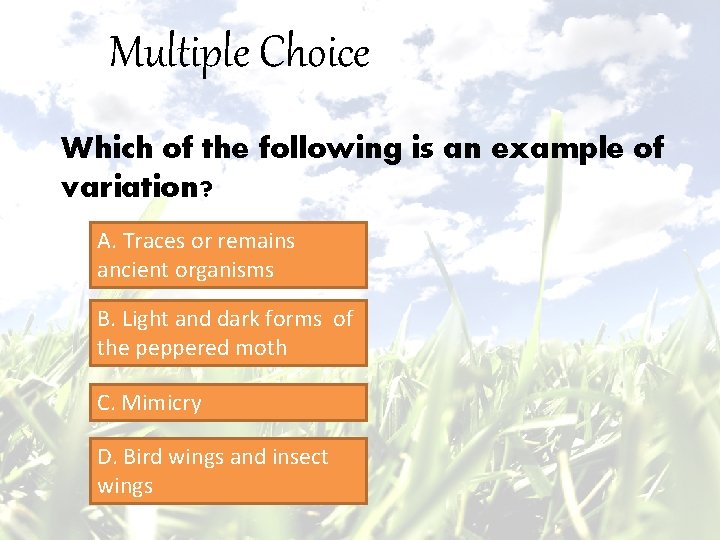 Multiple Choice

Which of the following is an example of variation?

A. Traces or remains ancient organisms

B. Light and dark forms of the peppered moth

C. Mimicry

D. Bird wings and insect wings